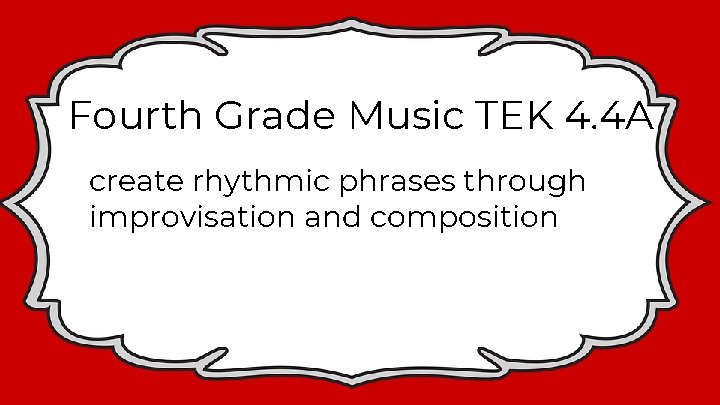 Fourth Grade Music TEK 4.4A

create rhythmic phrases through improvisation and composition